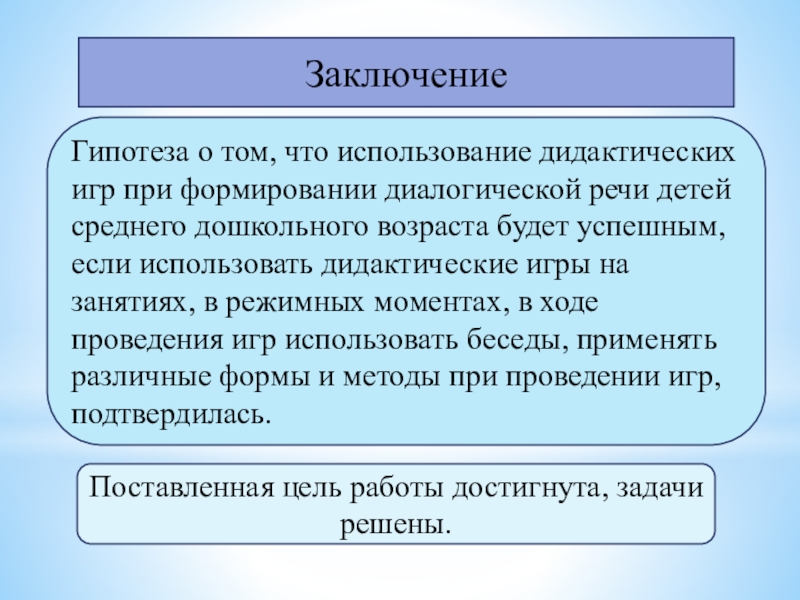 Заключение

Гипотеза о том, что использование дидактических игр при формировании диалогической речи детей среднего дошкольного возраста будет успешным, если использовать дидактические игры на занятиях, в режимных моментах, в ходе проведения игр использовать беседы, применять различные формы и методы при проведении игр, подтвердилась.

Поставленная цель работы достигнута, задачи решены.